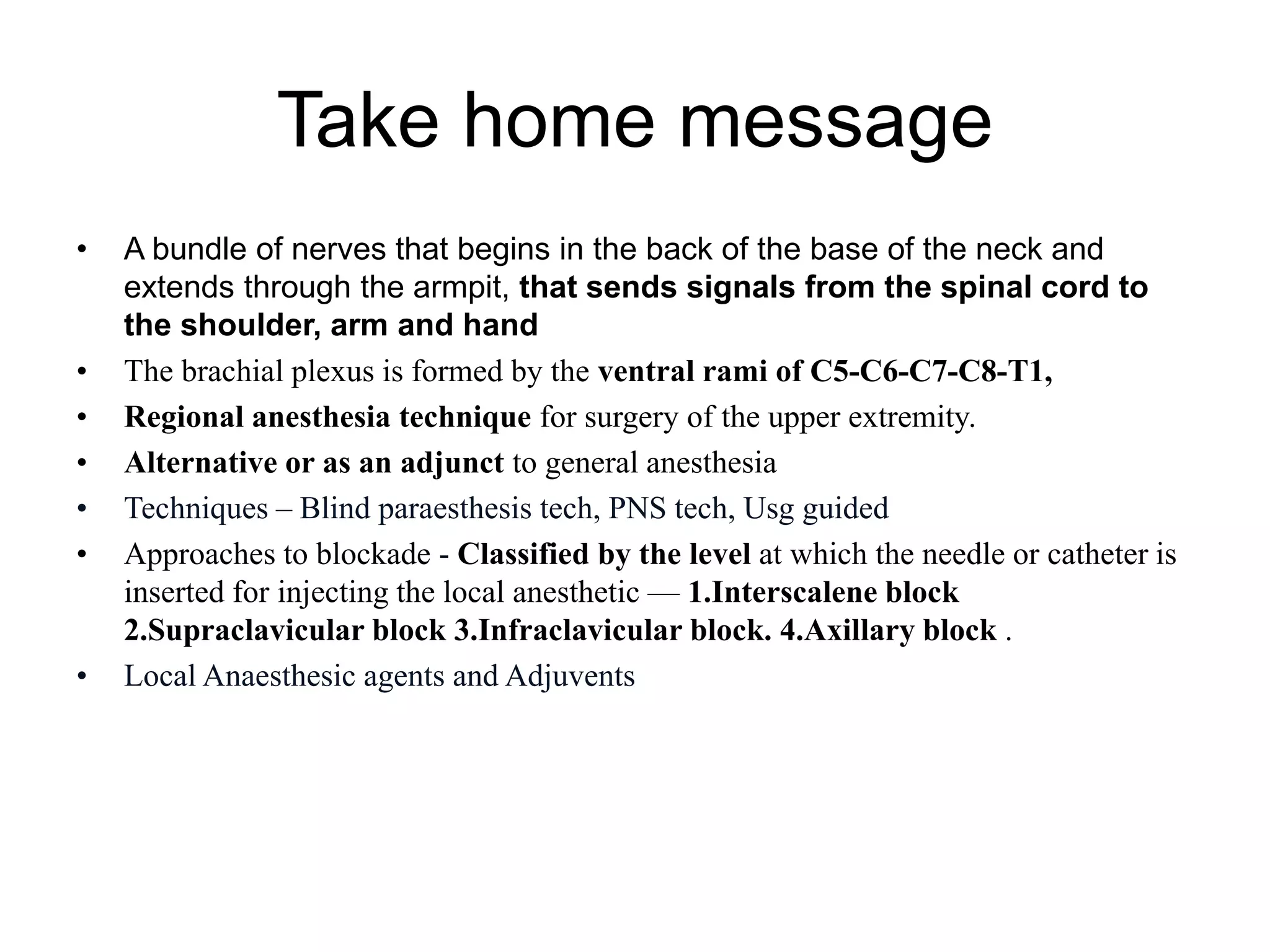 Take home message

• A bundle of nerves that begins in the back of the base of the neck and extends through the armpit, that sends signals from the spinal cord to the shoulder, arm and hand
• The brachial plexus is formed by the ventral rami of C5-C6-C7-C8-T1,
• Regional anesthesia technique for surgery of the upper extremity.
• Alternative or as an adjunct to general anesthesia
• Techniques – Blind paraesthesis tech, PNS tech, Usg guided
• Approaches to blockade - Classified by the level at which the needle or catheter is inserted for injecting the local anesthetic — 1.Interscalene block 2.Supraclavicular block 3.Infraclavicular block. 4.Axillary block .
• Local Anaesthesic agents and Adjuvents